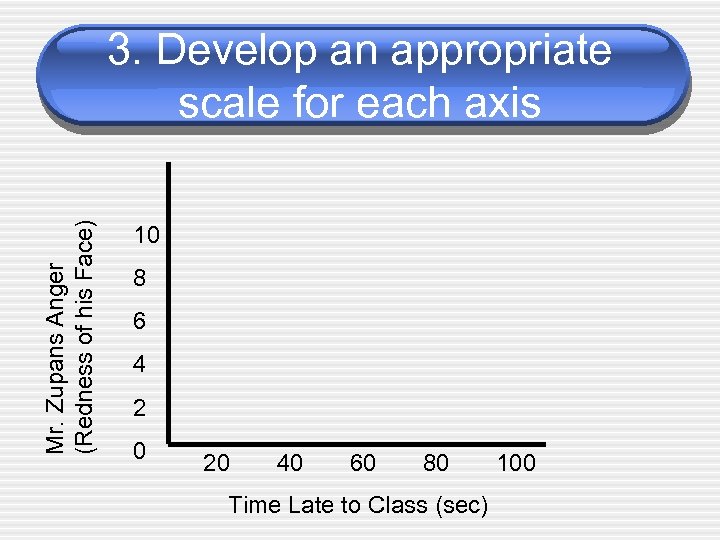 3. Develop an appropriate scale for each axis

Mr. Zupans Anger
(Redness of his Face)

10
8
6
4
2
0

20 40 60 80 100

Time Late to Class (sec)